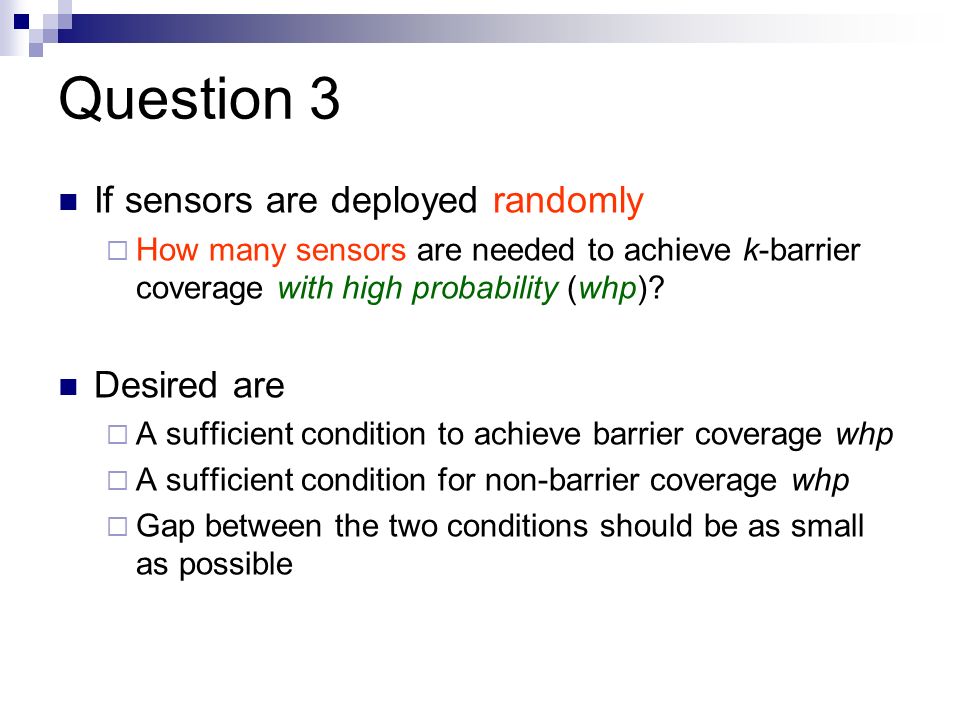 Question 3

If sensors are deployed randomly

How many sensors are needed to achieve k-barrier coverage with high probability (whp)?

Desired are

A sufficient condition to achieve barrier coverage whp

A sufficient condition for non-barrier coverage whp

Gap between the two conditions should be as small as possible